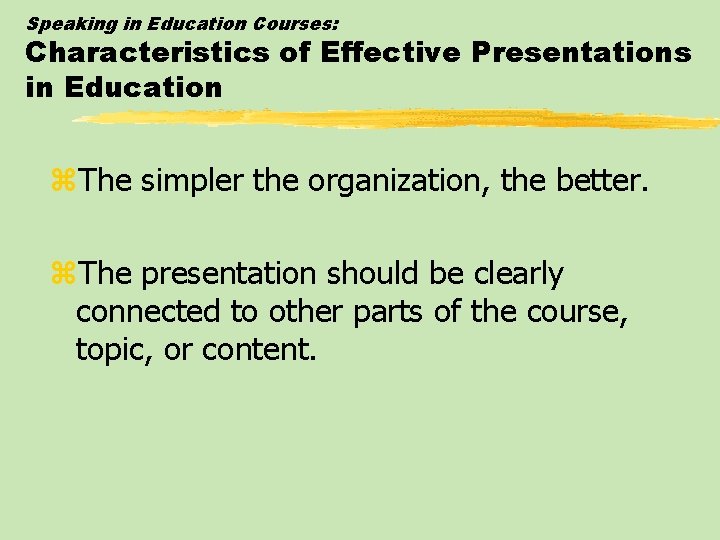 Speaking in Education Courses:
Characteristics of Effective Presentations in Education

⌘The simpler the organization, the better.

⌘The presentation should be clearly connected to other parts of the course, topic, or content.